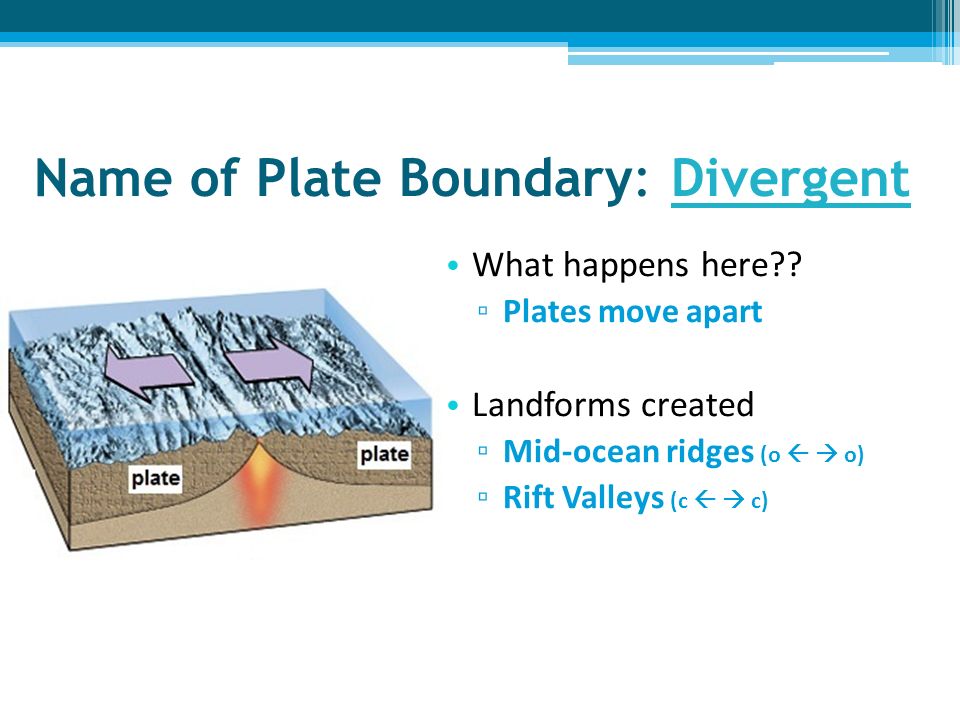 Name of Plate Boundary: Divergent

plate

plate

• What happens here??
▫ Plates move apart

• Landforms created
▫ Mid-ocean ridges (o ← → o)
▫ Rift Valleys (c ← → c)